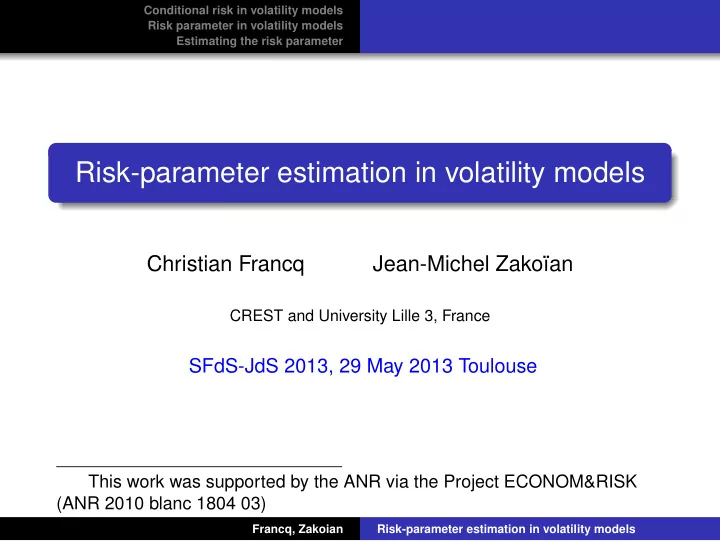 Conditional risk in volatility models
Risk parameter in volatility models
Estimating the risk parameter

Risk-parameter estimation in volatility models

Christian Francq Jean-Michel Zakoïan

CREST and University Lille 3, France

SFdS-JdS 2013, 29 May 2013 Toulouse

This work was supported by the ANR via the Project ECONOM&RISK (ANR 2010 blanc 1804 03)

Francq, Zakoian Risk-parameter estimation in volatility models